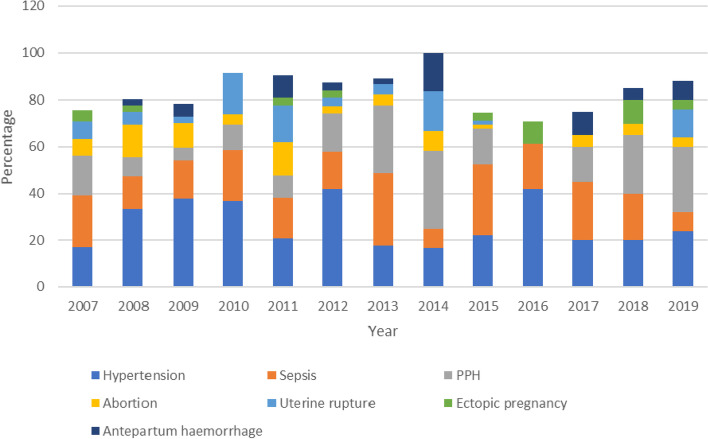 120
100
80
60
40
20
0
Percentage
2007 2008 2009 2010 2011 2012 2013 2014 2015 2016 2017 2018 2019
Year

Hypertension
Sepsis
PPH
Abortion
Uterine rupture
Ectopic pregnancy
Antepartum haemorrhage